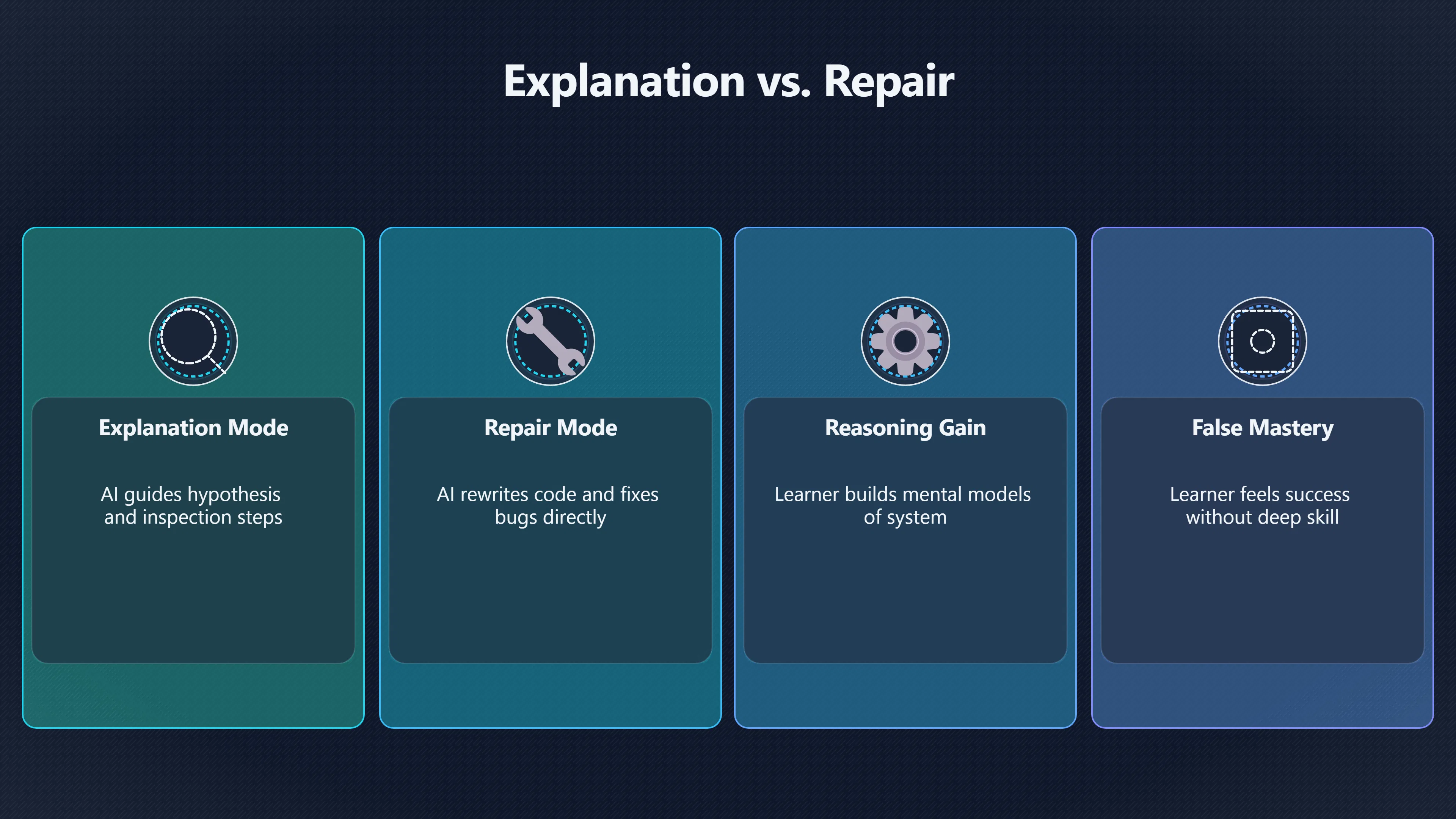 Explanation vs. Repair

Explanation Mode

AI guides hypothesis and inspection steps

Repair Mode

AI rewrites code and fixes bugs directly

Reasoning Gain

Learner builds mental models of system

False Mastery

Learner feels success without deep skill